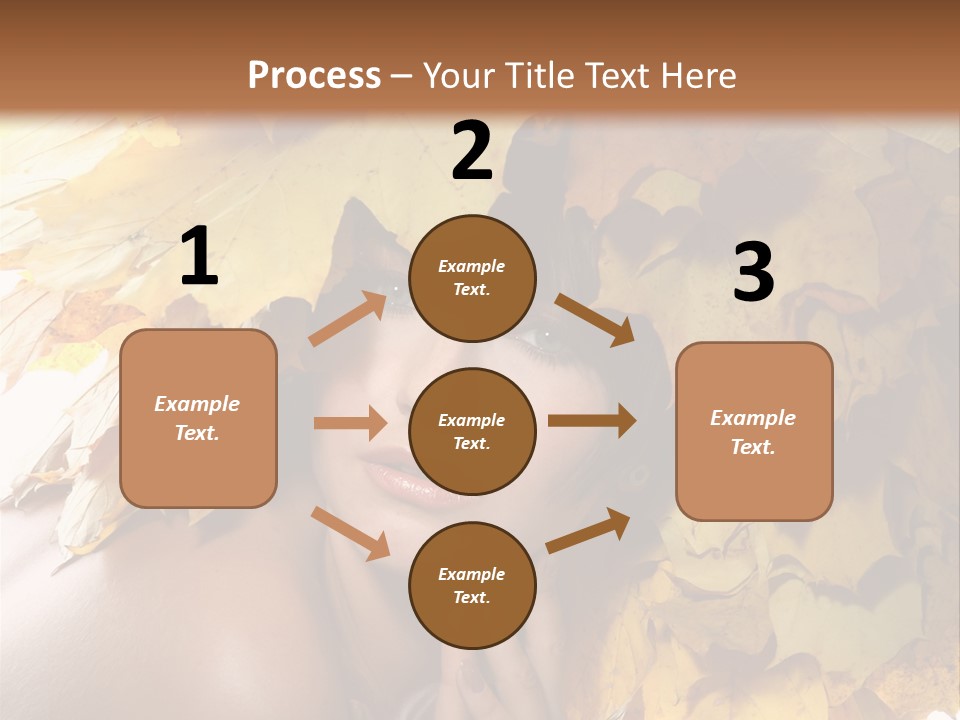 Process – Your Title Text Here

1

Example Text.

2

Example Text.

Example Text.

Example Text.

3

Example Text.